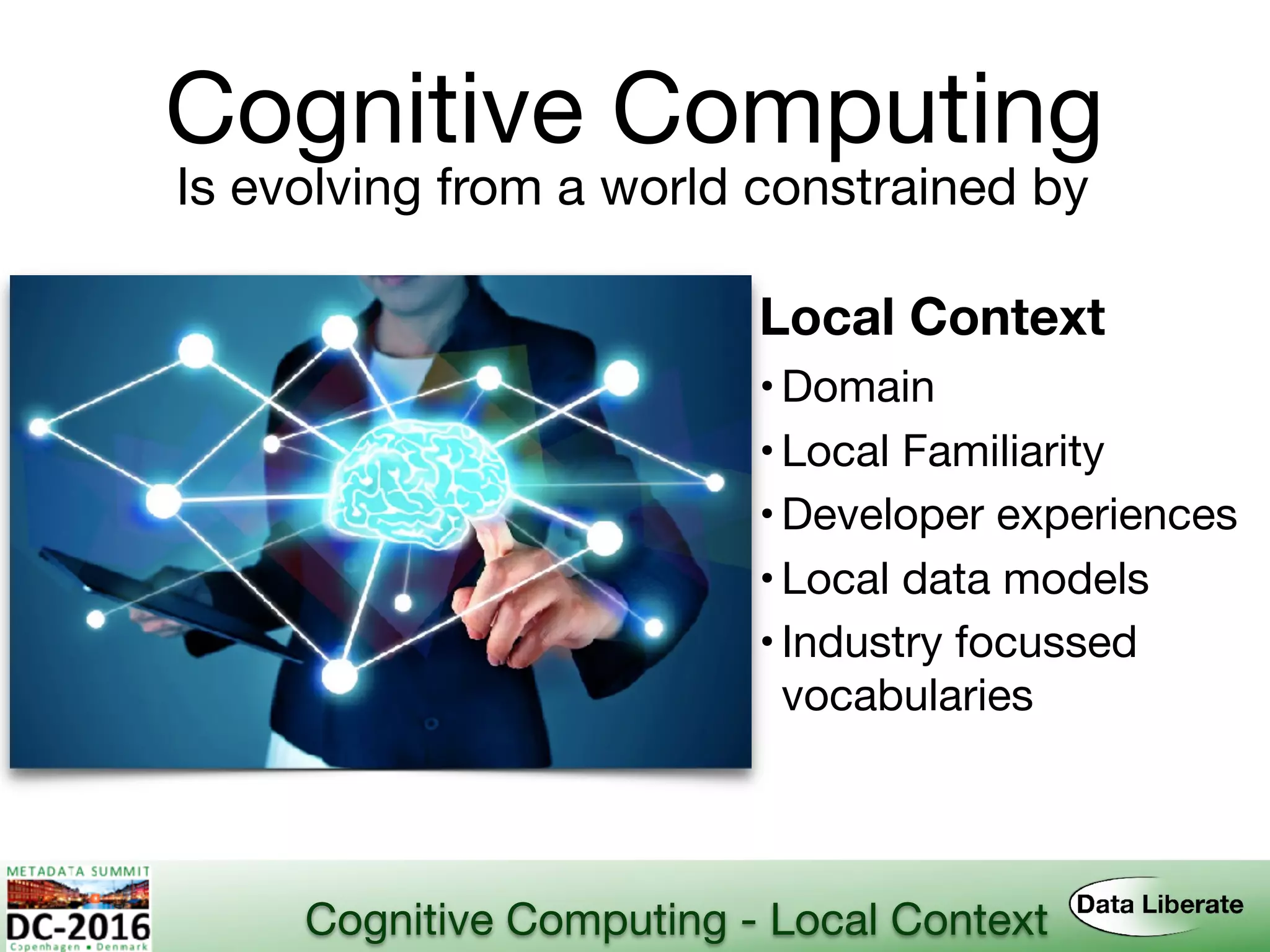 Cognitive Computing
Is evolving from a world constrained by

Local Context
• Domain
• Local Familiarity
• Developer experiences
• Local data models
• Industry focussed vocabularies

METADATA SUMMIT
DC-2016
Copenhagen • Denmark

Cognitive Computing - Local Context

Data Liberate